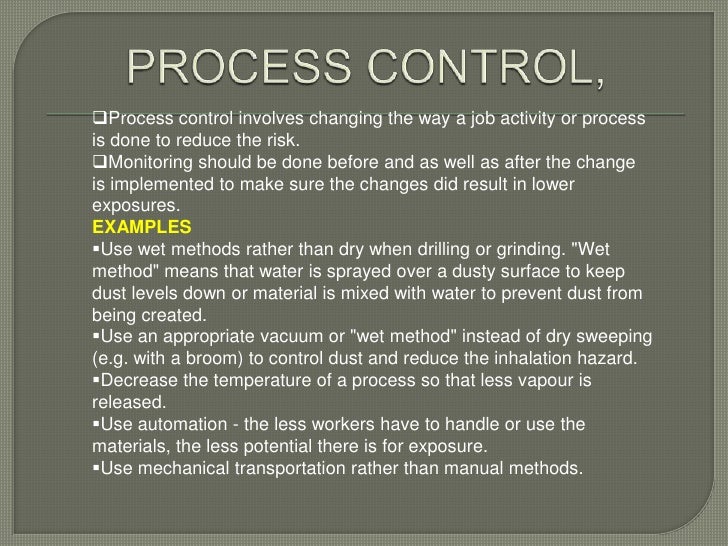 PROCESS CONTROL,

❑Process control involves changing the way a job activity or process is done to reduce the risk.
❑Monitoring should be done before and as well as after the change is implemented to make sure the changes did result in lower exposures.
EXAMPLES
▪Use wet methods rather than dry when drilling or grinding. "Wet method" means that water is sprayed over a dusty surface to keep dust levels down or material is mixed with water to prevent dust from being created.
▪Use an appropriate vacuum or "wet method" instead of dry sweeping (e.g. with a broom) to control dust and reduce the inhalation hazard.
▪Decrease the temperature of a process so that less vapour is released.
▪Use automation - the less workers have to handle or use the materials, the less potential there is for exposure.
▪Use mechanical transportation rather than manual methods.